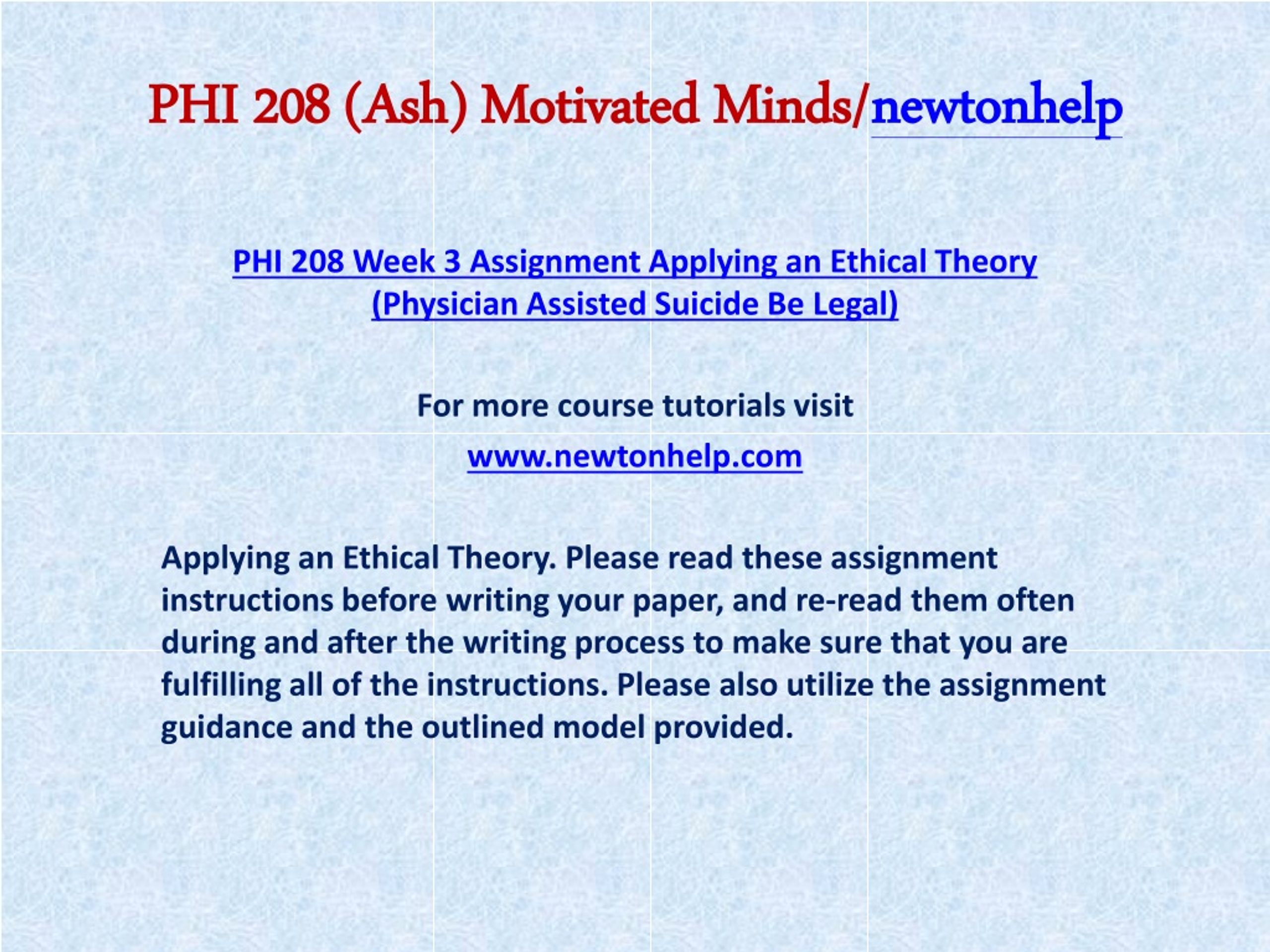 PHI 208 (Ash) Motivated Minds/newtonhelp

PHI 208 Week 3 Assignment Applying an Ethical Theory (Physician Assisted Suicide Be Legal)

For more course tutorials visit

www.newtonhelp.com

Applying an Ethical Theory. Please read these assignment instructions before writing your paper, and re-read them often during and after the writing process to make sure that you are fulfilling all of the instructions. Please also utilize the assignment guidance and the outlined model provided.